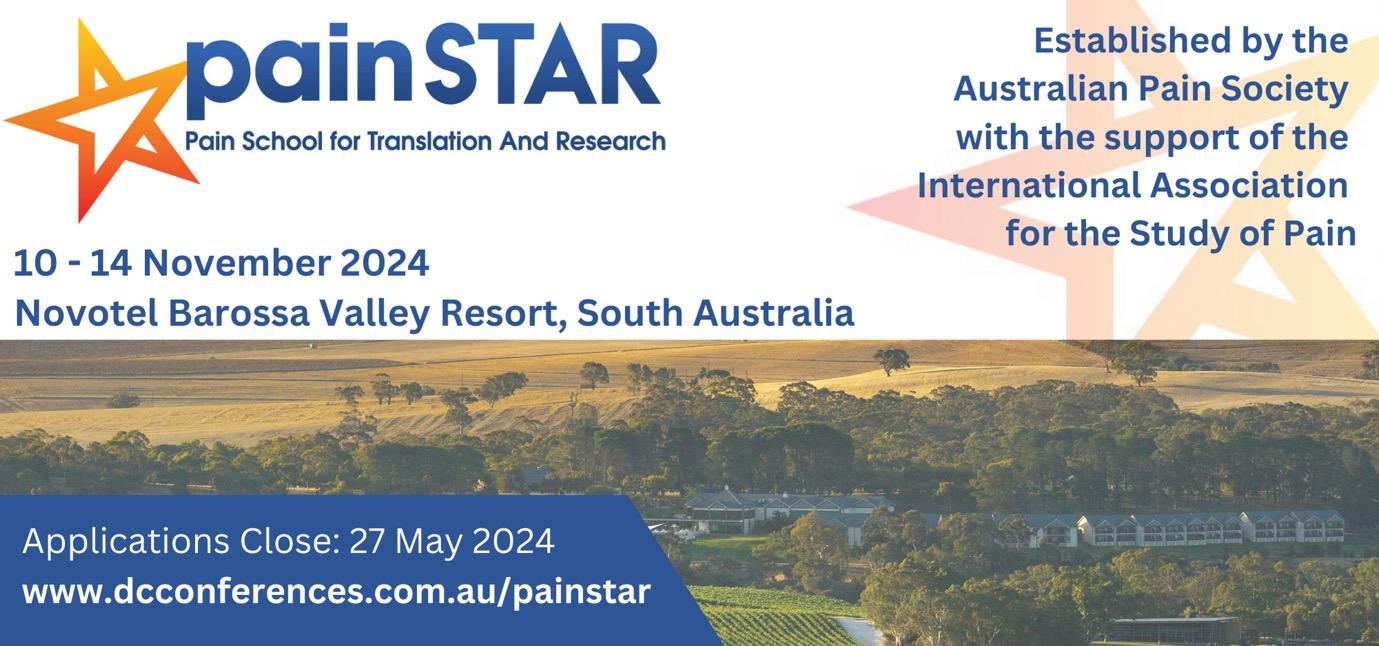 painSTAR
Pain School for Translation And Research

Established by the Australian Pain Society with the support of the International Association for the Study of Pain

10 - 14 November 2024
Novotel Barossa Valley Resort, South Australia

Applications Close: 27 May 2024
www.dcconferences.com.au/painstar